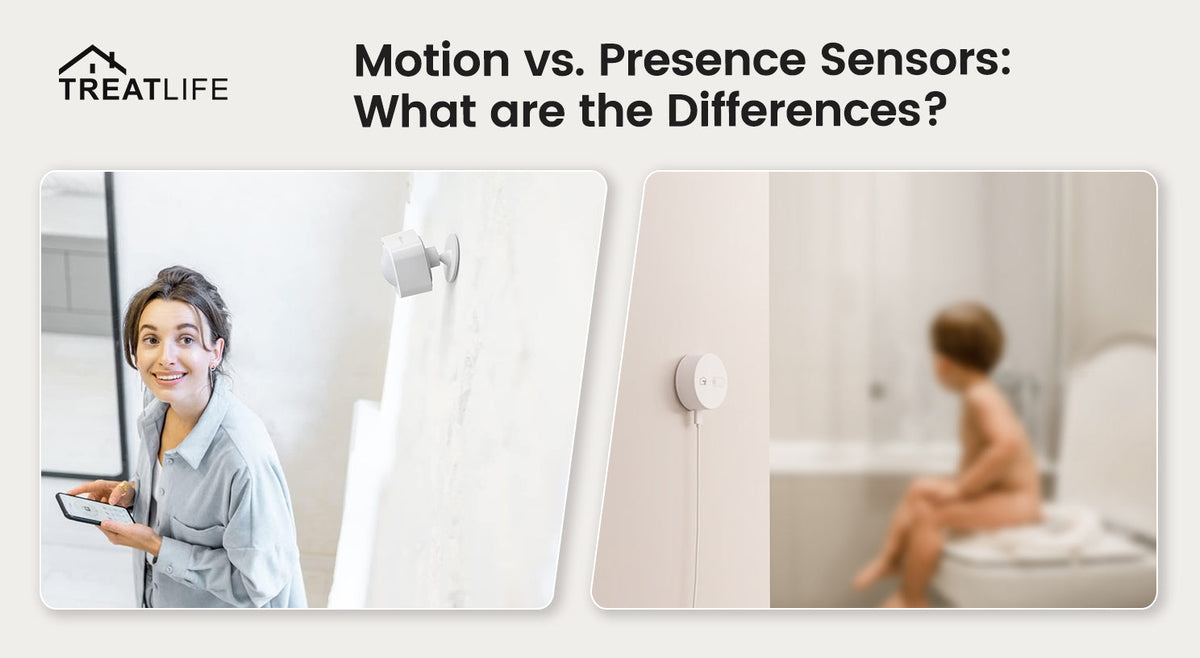 TREATLIFE

Motion vs. Presence Sensors: What are the Differences?